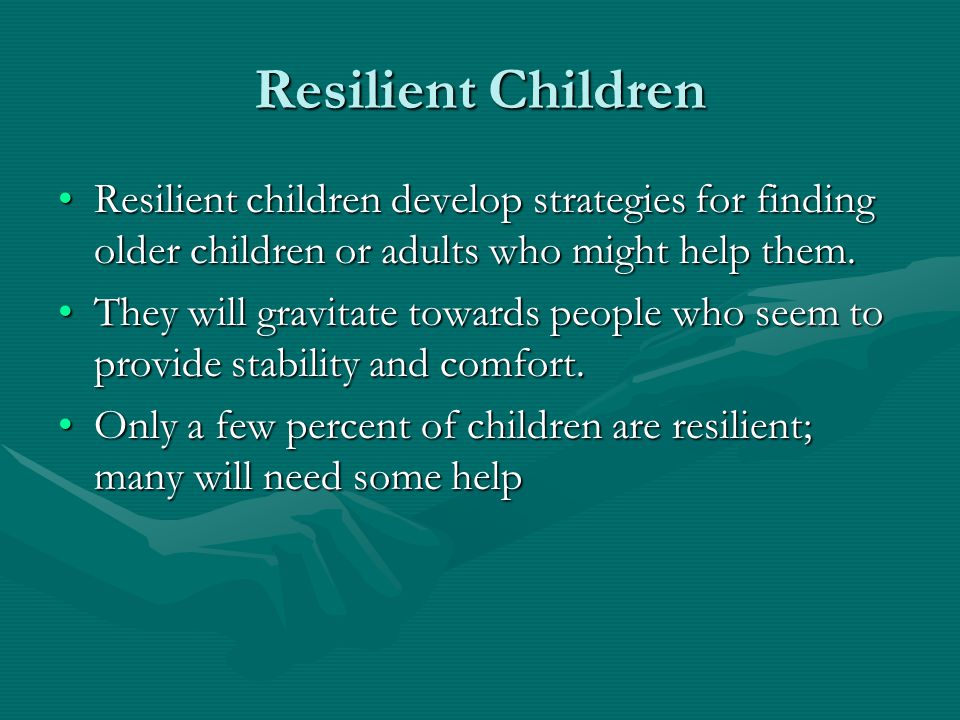 Resilient Children

• Resilient children develop strategies for finding older children or adults who might help them.
• They will gravitate towards people who seem to provide stability and comfort.
• Only a few percent of children are resilient; many will need some help